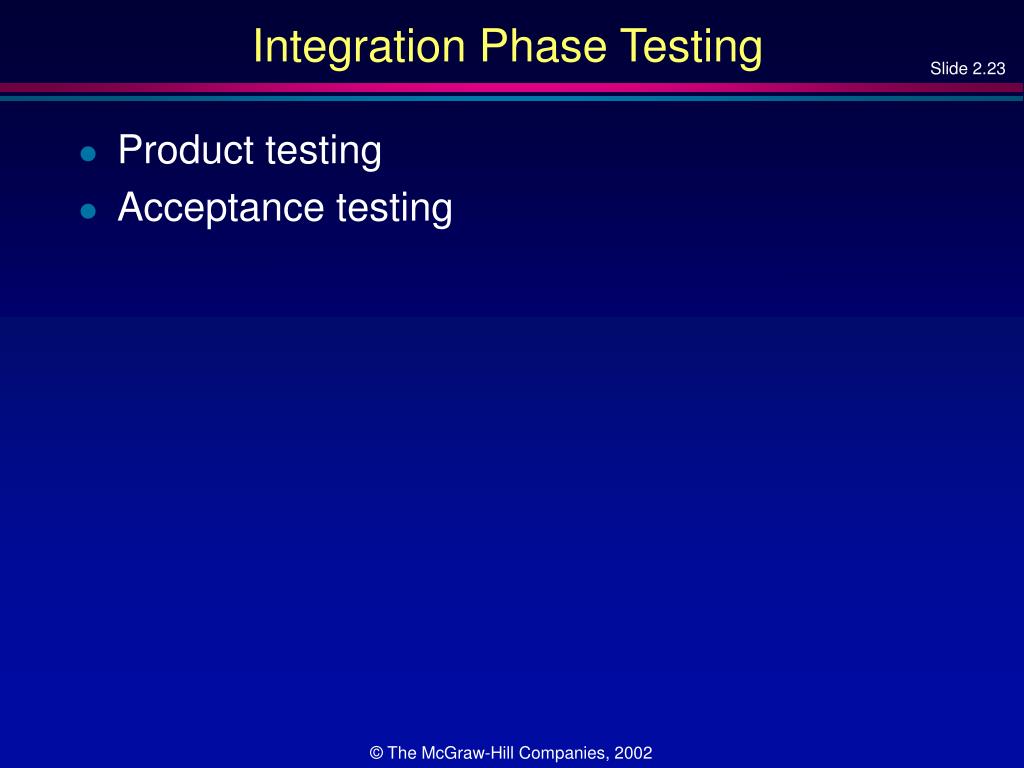 Integration Phase Testing

Slide 2.23

- Product testing
- Acceptance testing

© The McGraw-Hill Companies, 2002